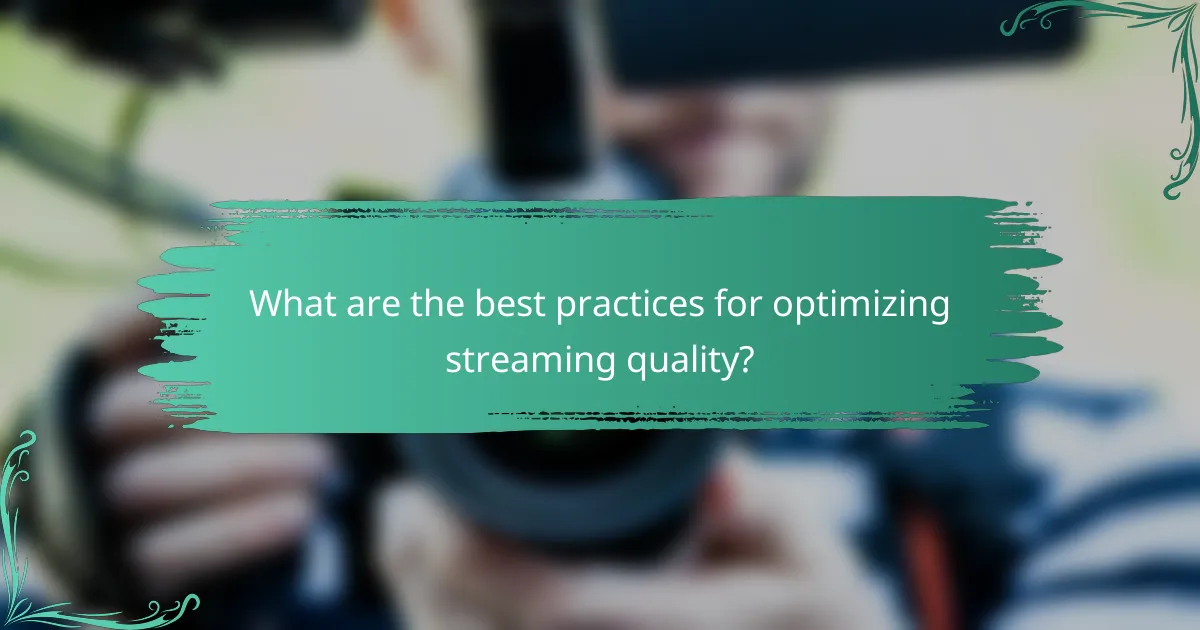 What are the best practices for optimizing streaming quality?